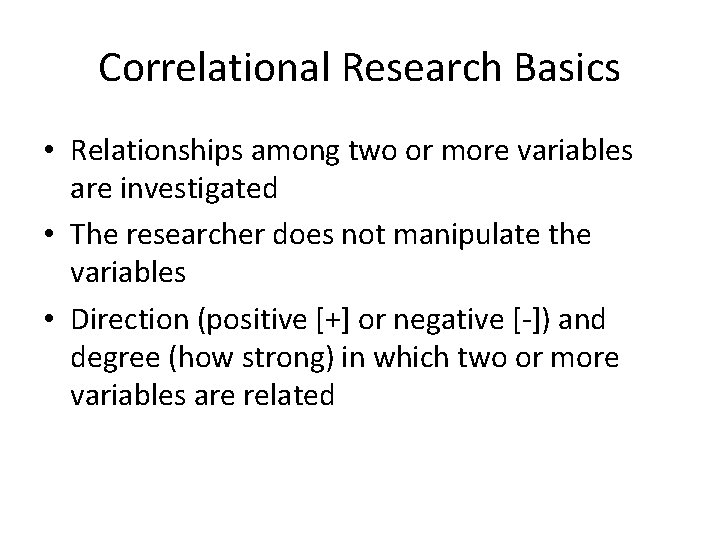 Correlational Research Basics

• Relationships among two or more variables are investigated

• The researcher does not manipulate the variables

• Direction (positive [+] or negative [-]) and degree (how strong) in which two or more variables are related